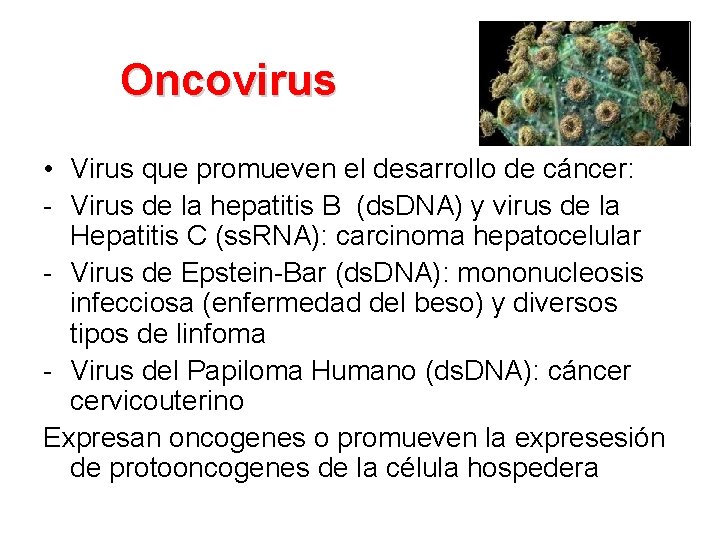 Oncovirus

• Virus que promueven el desarrollo de cáncer:
- Virus de la hepatitis B (dsDNA) y virus de la Hepatitis C (ssRNA): carcinoma hepatocelular
- Virus de Epstein-Bar (dsDNA): mononucleosis infecciosa (enfermedad del beso) y diversos tipos de linfoma
- Virus del Papiloma Humano (dsDNA): cáncer cervicouterino

Expresan oncogenes o promueven la expresesión de protooncogenes de la célula hospedera